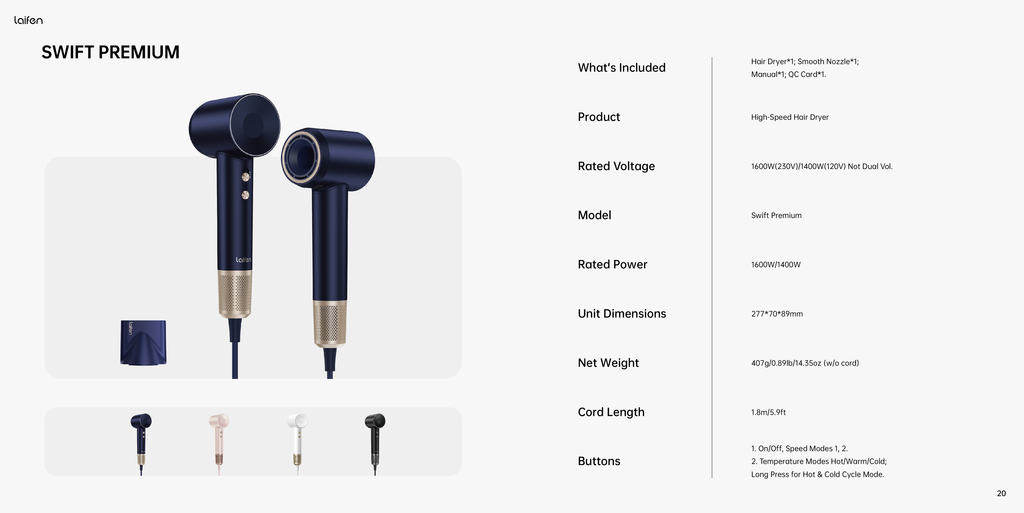 laifen

SWIFT PREMIUM

laifen

| | |
|---|---|
| What's Included | Hair Dryer*1; Smooth Nozzle*1; Manual*1; QC Card*1. |
| Product | High-Speed Hair Dryer |
| Rated Voltage | 1600W(230V)/1400W(120V) Not Dual Vol. |
| Model | Swift Premium |
| Rated Power | 1600W/1400W |
| Unit Dimensions | 277*70*89mm |
| Net Weight | 407g/0.89lb/14.35oz (w/o cord) |
| Cord Length | 1.8m/5.9ft |
| Buttons | 1. On/Off, Speed Modes 1, 2. 2. Temperature Modes Hot/Warm/Cold; Long Press for Hot & Cold Cycle Mode. |

20